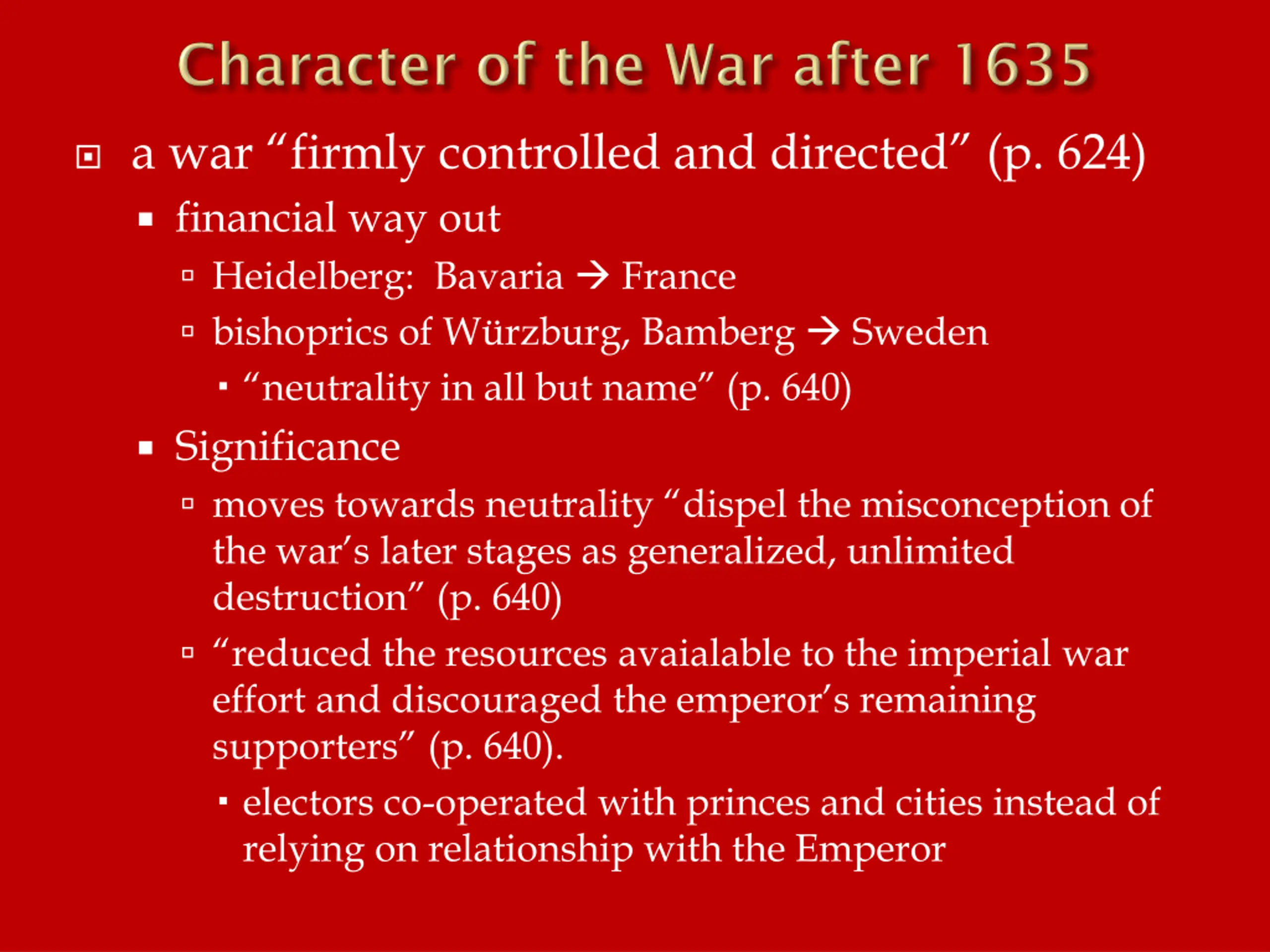 Character of the War after 1635

a war “firmly controlled and directed” (p. 624)

financial way out

Heidelberg: Bavaria → France

bishoprics of Würzburg, Bamberg → Sweden

“neutrality in all but name” (p. 640)

Significance

moves towards neutrality “dispel the misconception of the war’s later stages as generalized, unlimited destruction” (p. 640)

“reduced the resources avaialable to the imperial war effort and discouraged the emperor’s remaining supporters” (p. 640).

electors co-operated with princes and cities instead of relying on relationship with the Emperor